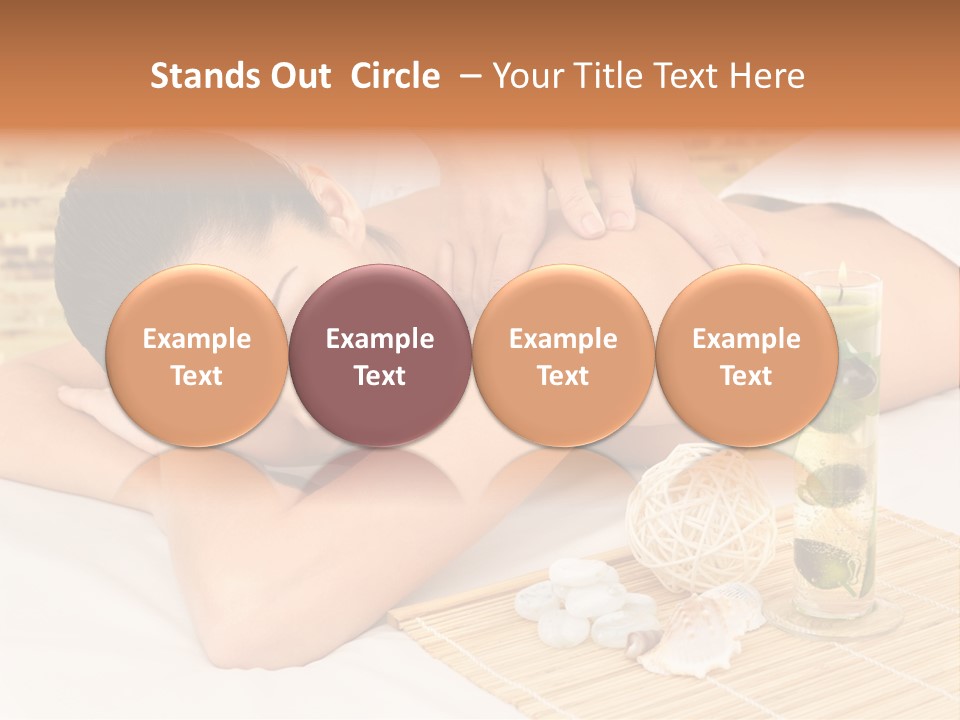 Stands Out Circle – Your Title Text Here

Example Text

Example Text

Example Text

Example Text